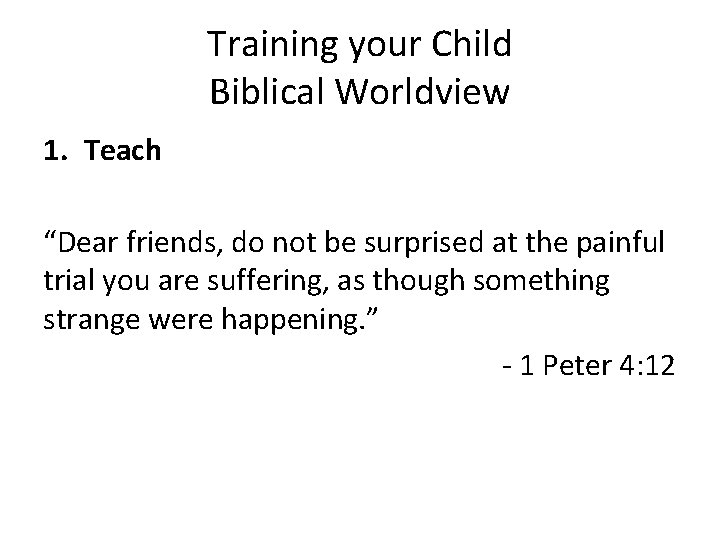 Training your Child
Biblical Worldview

1. Teach

“Dear friends, do not be surprised at the painful trial you are suffering, as though something strange were happening.”

- 1 Peter 4:12